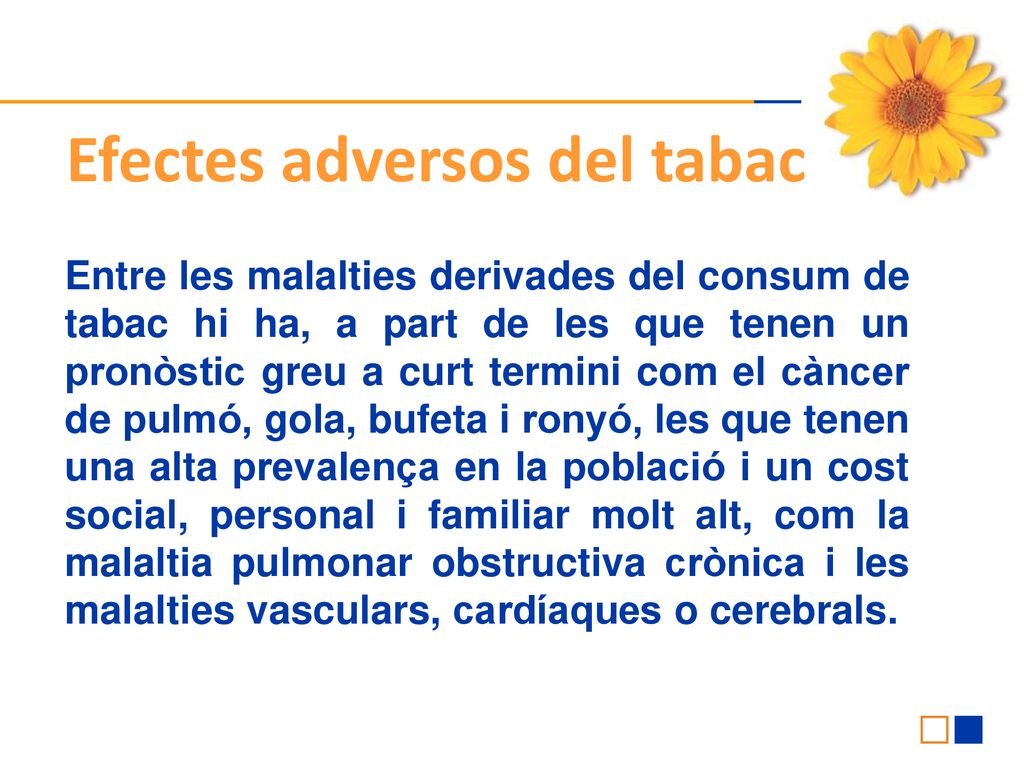 Efectes adversos del tabac

Entre les malalties derivades del consum de tabac hi ha, a part de les que tenen un pronòstic greu a curt termini com el càncer de pulmó, gola, bufeta i ronyó, les que tenen una alta prevalença en la població i un cost social, personal i familiar molt alt, com la malaltia pulmonar obstructiva crònica i les malalties vasculars, cardíaques o cerebrals.